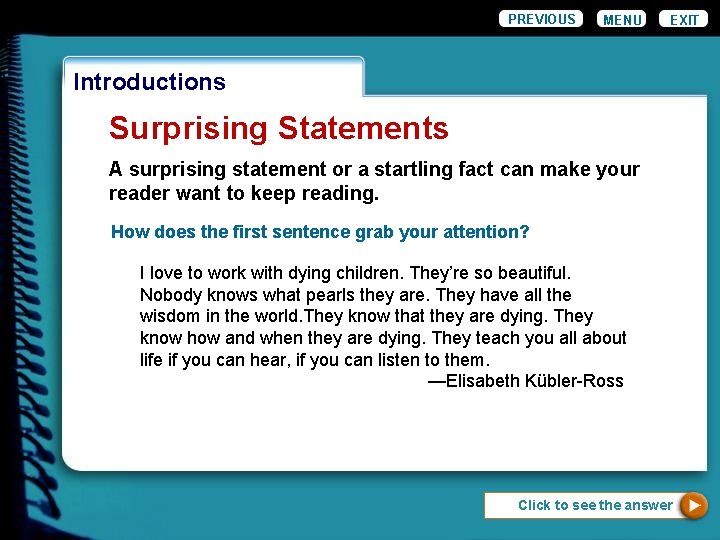 PREVIOUS
MENU
EXIT

Introductions

Surprising Statements

A surprising statement or a startling fact can make your reader want to keep reading.

How does the first sentence grab your attention?

I love to work with dying children. They're so beautiful. Nobody knows what pearls they are. They have all the wisdom in the world.They know that they are dying. They know how and when they are dying. They teach you all about life if you can hear, if you can listen to them.

—Elisabeth Kübler-Ross

Click to see the answer